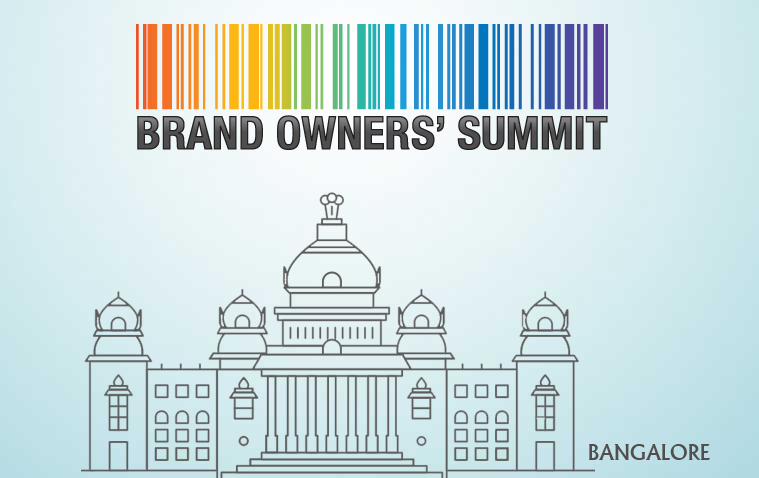 BRAND OWNERS' SUMMIT

BANGALORE